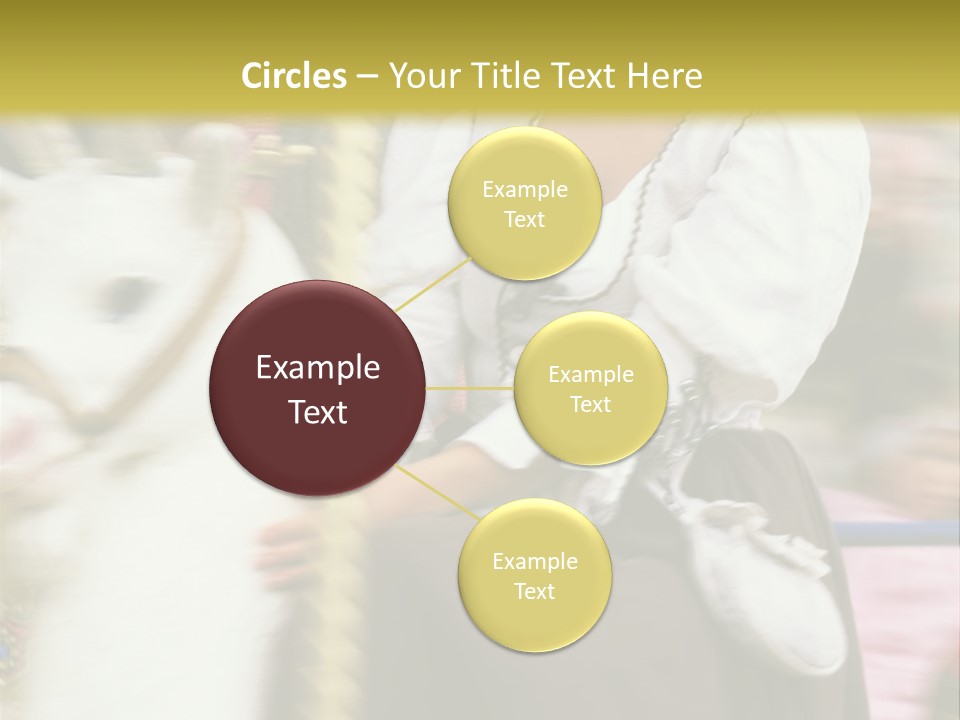 Circles – Your Title Text Here

Example Text

Example Text

Example Text

Example Text